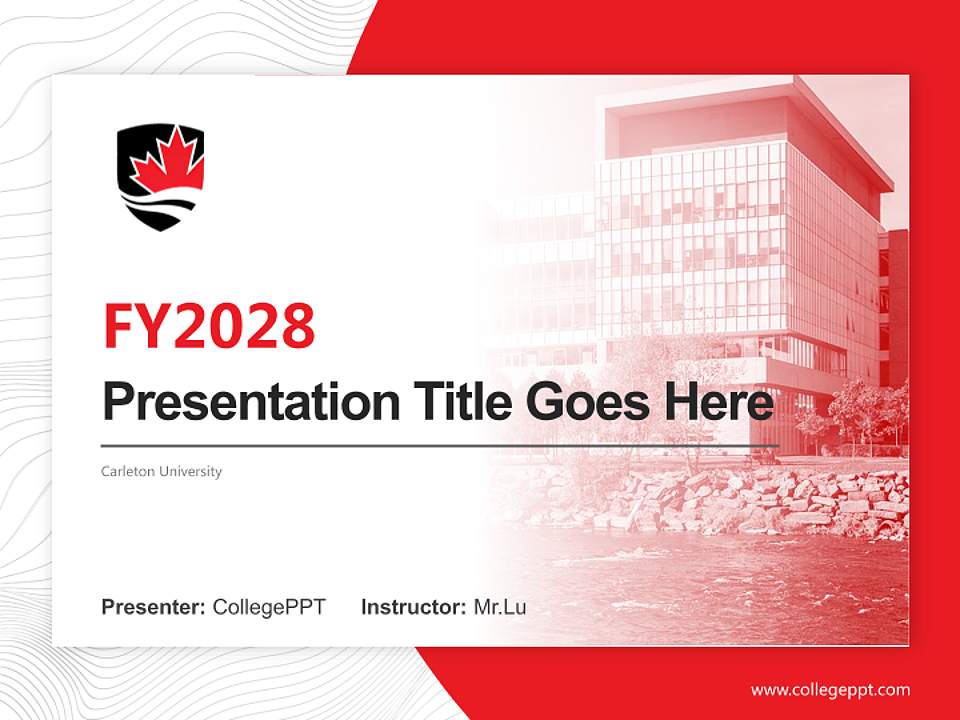 FY2028
Presentation Title Goes Here

Carleton University

Presenter: CollegePPT Instructor: Mr.Lu

www.collegeppt.com